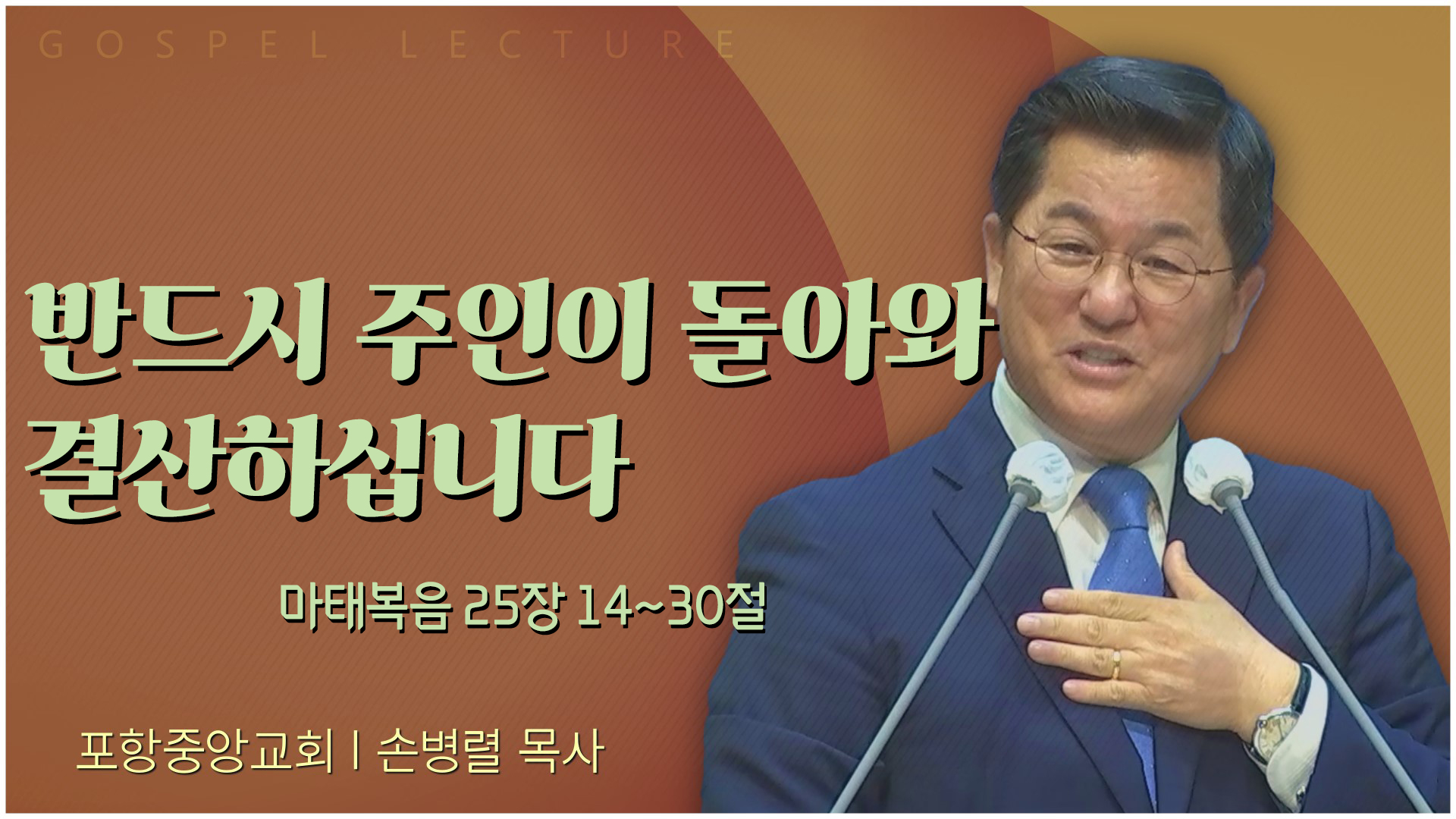 GOSPEL LECTURE

반드시 주인이 돌아와 결산하십니다

마태복음 25장 14~30절

포항중앙교회 | 손병렬 목사